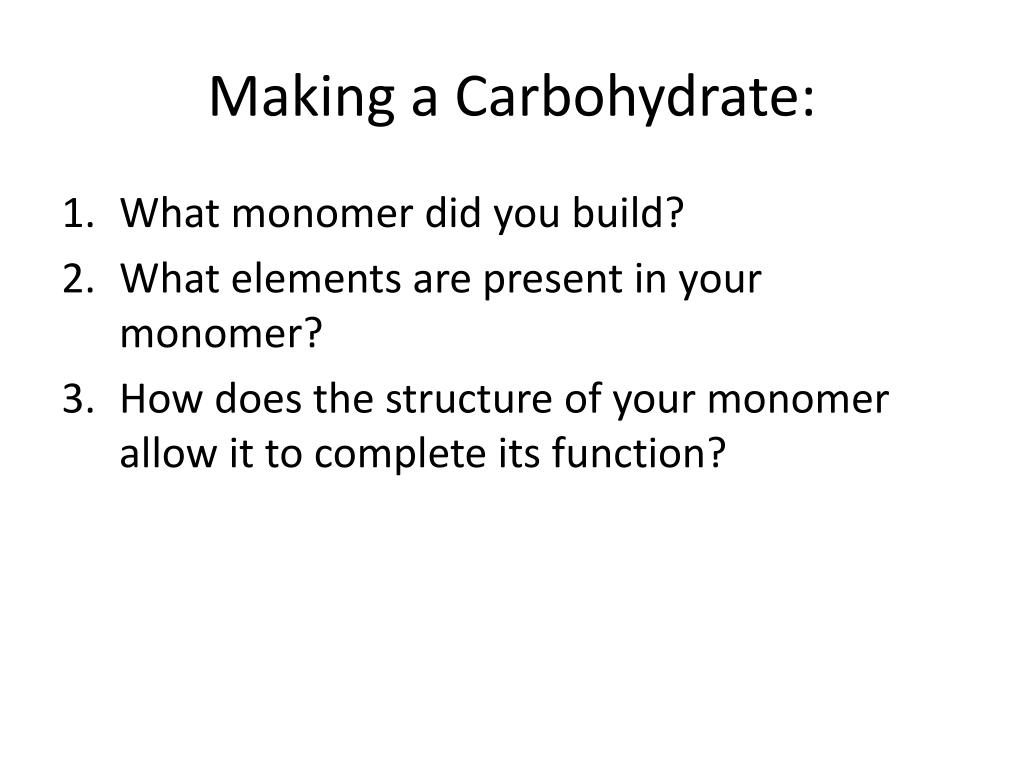 Making a Carbohydrate:

1. What monomer did you build?
2. What elements are present in your monomer?
3. How does the structure of your monomer allow it to complete its function?